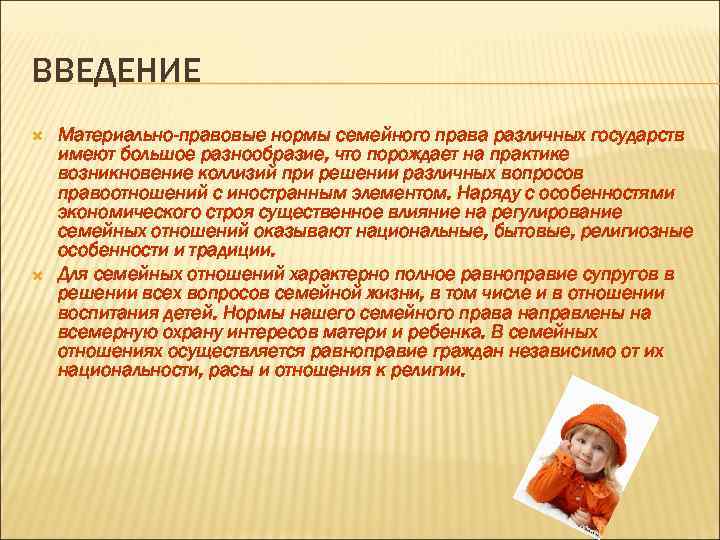 ВВЕДЕНИЕ

Материально-правовые нормы семейного права различных государств имеют большое разнообразие, что порождает на практике возникновение коллизий при решении различных вопросов правоотношений с иностранным элементом. Наряду с особенностями экономического строя существенное влияние на регулирование семейных отношений оказывают национальные, бытовые, религиозные особенности и традиции.

Для семейных отношений характерно полное равноправие супругов в решении всех вопросов семейной жизни, в том числе и в отношении воспитания детей. Нормы нашего семейного права направлены на всемерную охрану интересов матери и ребенка. В семейных отношениях осуществляется равноправие граждан независимо от их национальности, расы и отношения к религии.